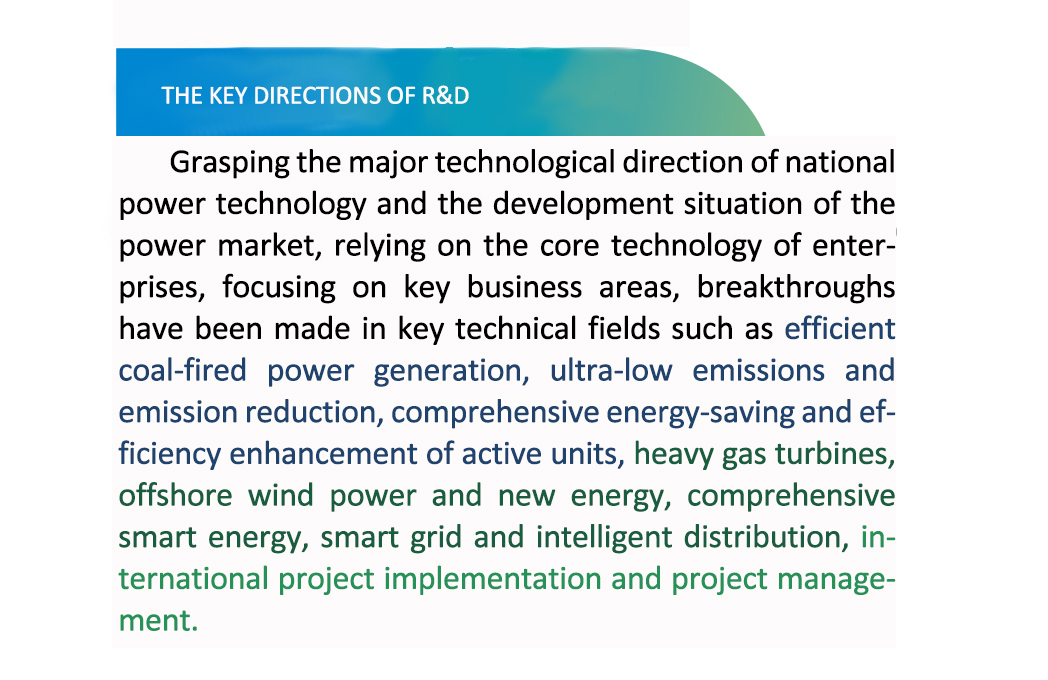 THE KEY DIRECTIONS OF R&D

Grasping the major technological direction of national power technology and the development situation of the power market, relying on the core technology of enterprises, focusing on key business areas, breakthroughs have been made in key technical fields such as efficient coal-fired power generation, ultra-low emissions and emission reduction, comprehensive energy-saving and efficiency enhancement of active units, heavy gas turbines, offshore wind power and new energy, comprehensive smart energy, smart grid and intelligent distribution, international project implementation and project management.